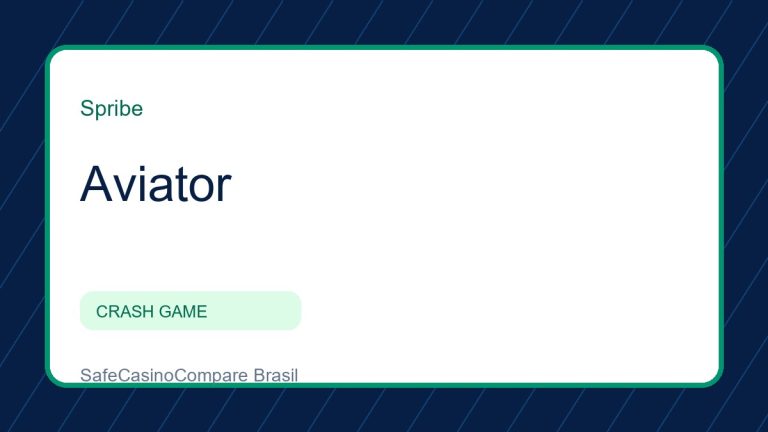 Spribe

Aviator

CRASH GAME

SafeCasinoCompare Brasil